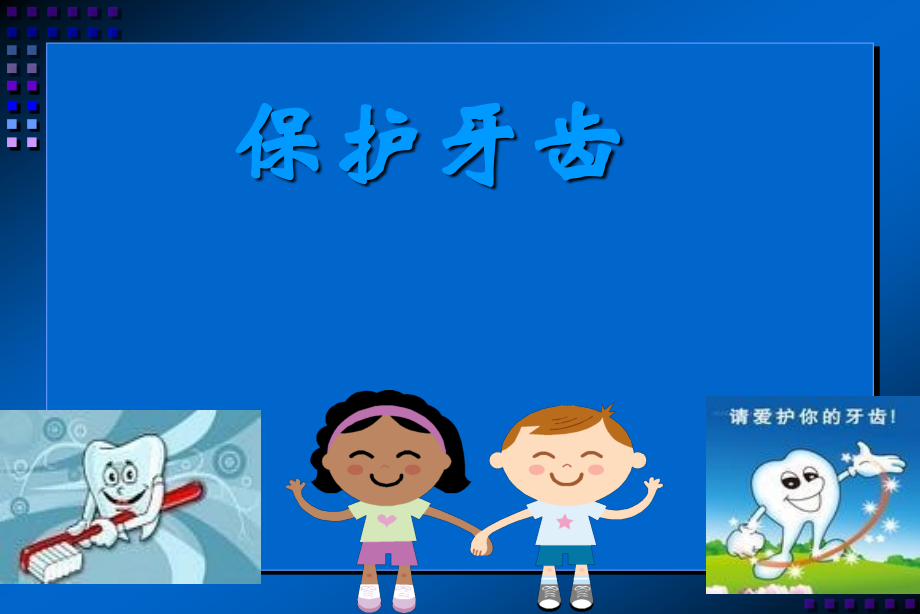 保护牙齿

请爱护你的牙齿!